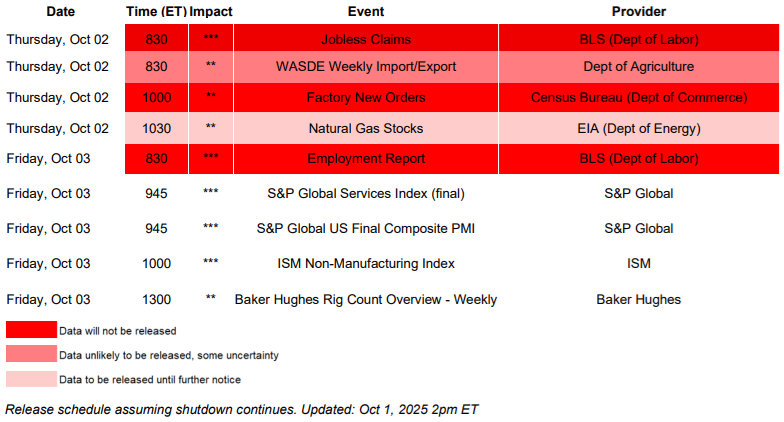 | Date | Time (ET) | Impact | Event | Provider |
|---|---|---|---|---|
| Thursday, Oct 02 | 830 | *** | Jobless Claims | BLS (Dept of Labor) |
| Thursday, Oct 02 | 830 | ** | WASDE Weekly Import/Export | Dept of Agriculture |
| Thursday, Oct 02 | 1000 | ** | Factory New Orders | Census Bureau (Dept of Commerce) |
| Thursday, Oct 02 | 1030 | ** | Natural Gas Stocks | EIA (Dept of Energy) |
| Friday, Oct 03 | 830 | *** | Employment Report | BLS (Dept of Labor) |
| Friday, Oct 03 | 945 | *** | S&P Global Services Index (final) | S&P Global |
| Friday, Oct 03 | 945 | *** | S&P Global US Final Composite PMI | S&P Global |
| Friday, Oct 03 | 1000 | *** | ISM Non-Manufacturing Index | ISM |
| Friday, Oct 03 | 1300 | ** | Baker Hughes Rig Count Overview - Weekly | Baker Hughes |

Data will not be released

Data unlikely to be released, some uncertainty

Data to be released until further notice

Release schedule assuming shutdown continues. Updated: Oct 1, 2025 2pm ET